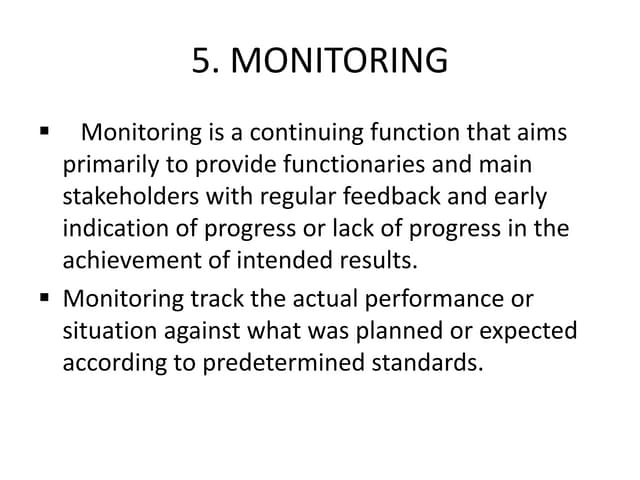 5. MONITORING

▪ Monitoring is a continuing function that aims primarily to provide functionaries and main stakeholders with regular feedback and early indication of progress or lack of progress in the achievement of intended results.

▪ Monitoring track the actual performance or situation against what was planned or expected according to predetermined standards.